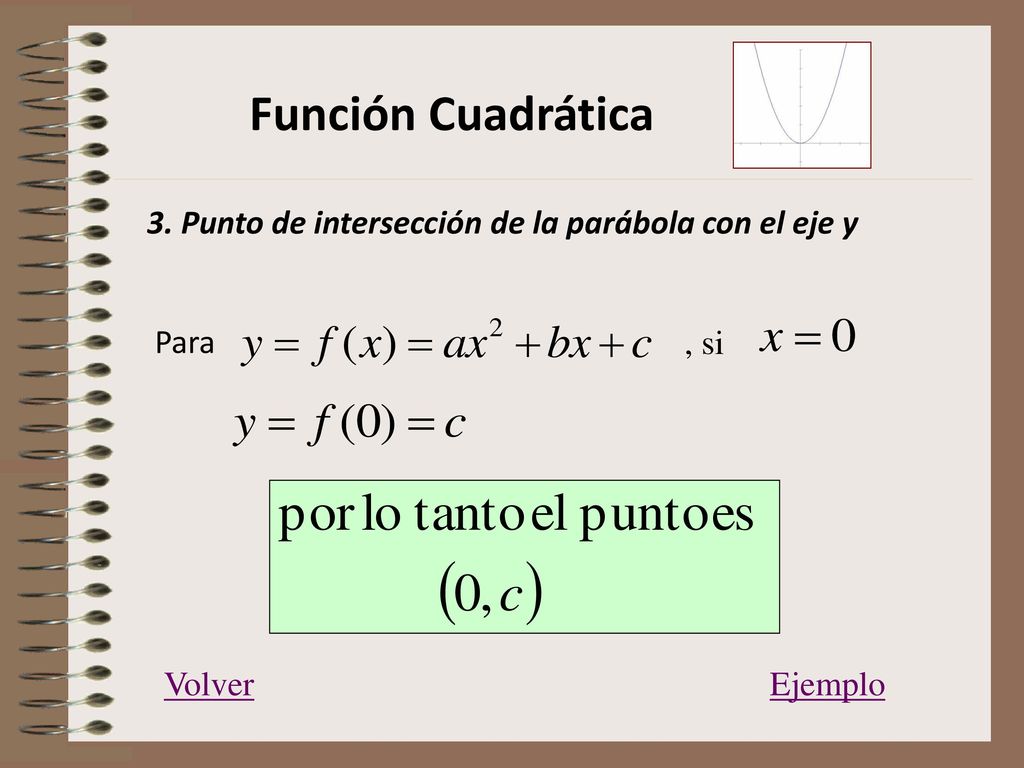 Función Cuadrática

3. Punto de intersección de la parábola con el eje y

Para $y = f(x) = ax^2 + bx + c$ , si $x = 0$

$y = f(0) = c$

por lo tanto el punto es
$(0, c)$

Volver

Ejemplo